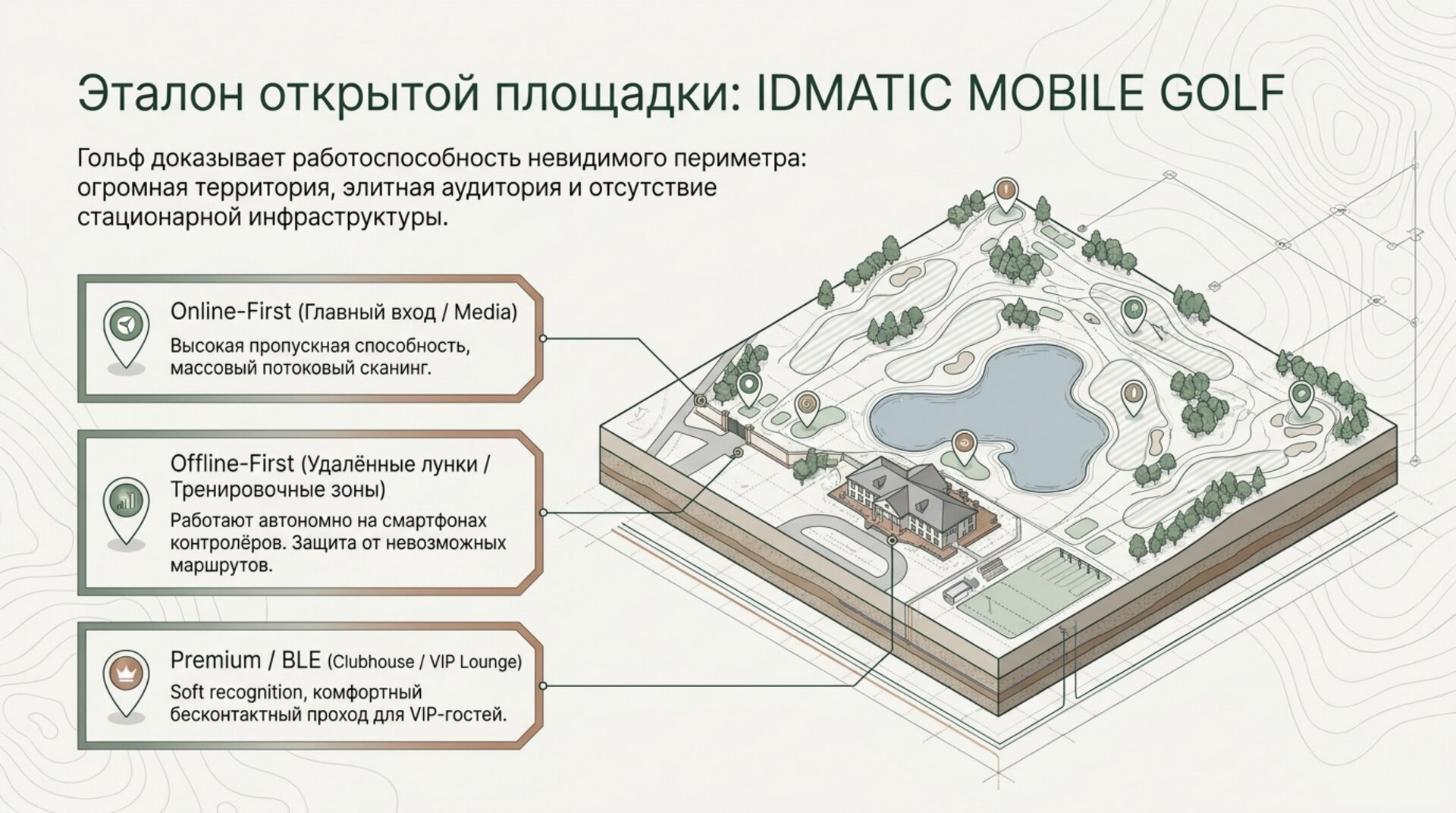 Эталон открытой площадки: IDMATIC MOBILE GOLF

Гольф доказывает работоспособность невидимого периметра: огромная территория, элитная аудитория и отсутствие стационарной инфраструктуры.

Online-First (Главный вход / Media)
Высокая пропускная способность, массовый потоковый сканинг.

Offline-First (Удалённые лунки / Тренировочные зоны)
Работают автономно на смартфонах контролёров. Защита от невозможных маршрутов.

Premium / BLE (Clubhouse / VIP Lounge)
Soft recognition, комфортный бесконтактный проход для VIP-гостей.